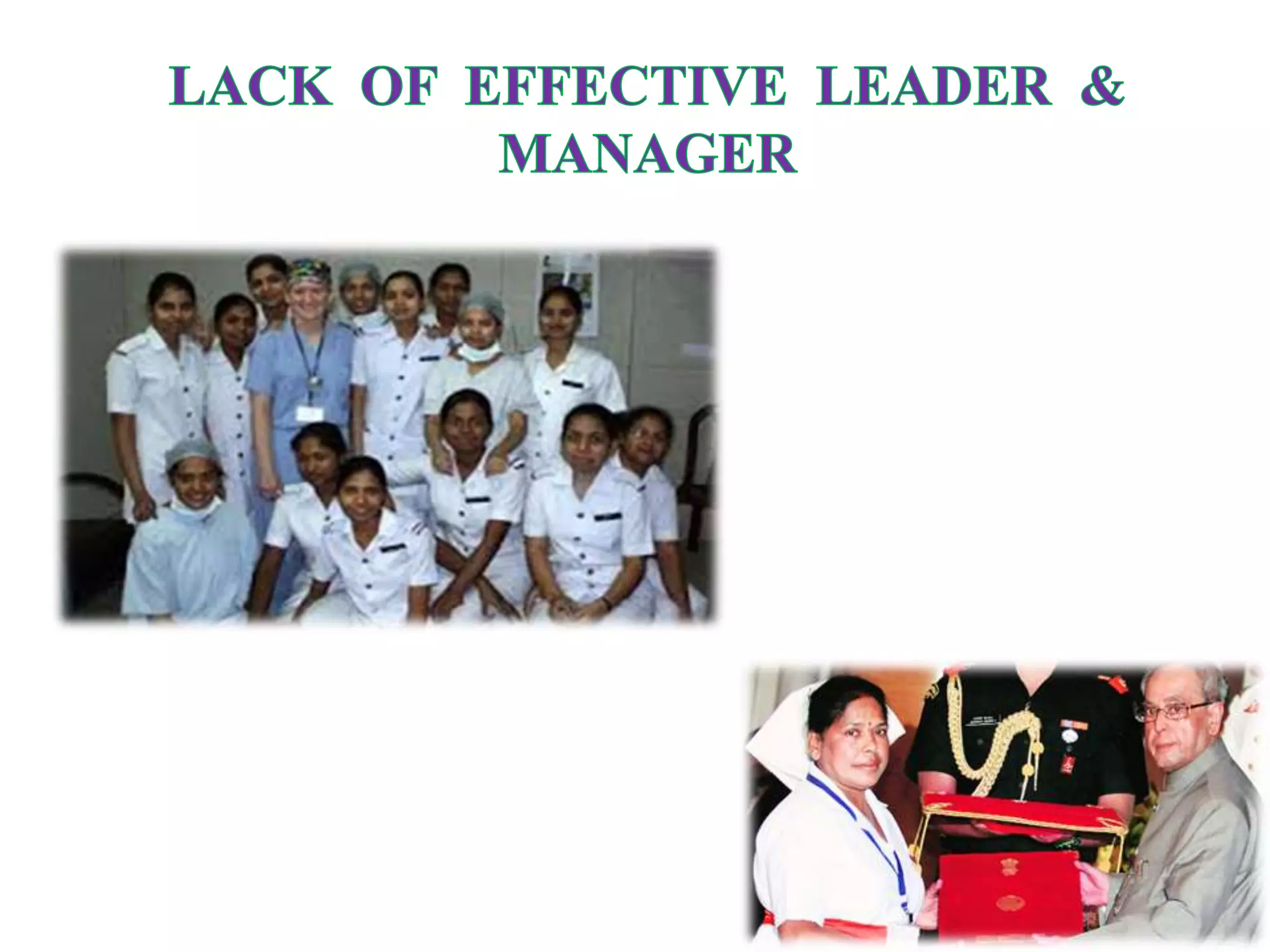 LACK OF EFFECTIVE LEADER & MANAGER